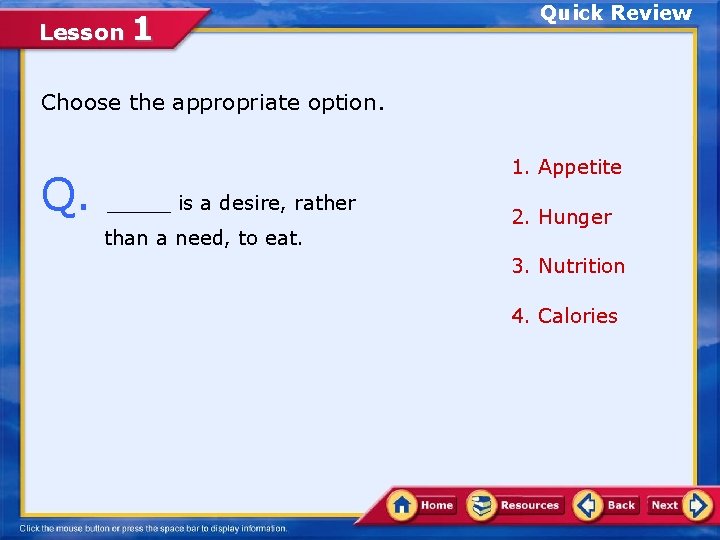 Lesson 1

Quick Review

Choose the appropriate option.

Q. _____ is a desire, rather than a need, to eat.

1. Appetite

2. Hunger

3. Nutrition

4. Calories

Home Resources Back Next

Click the mouse button or press the space bar to display information.